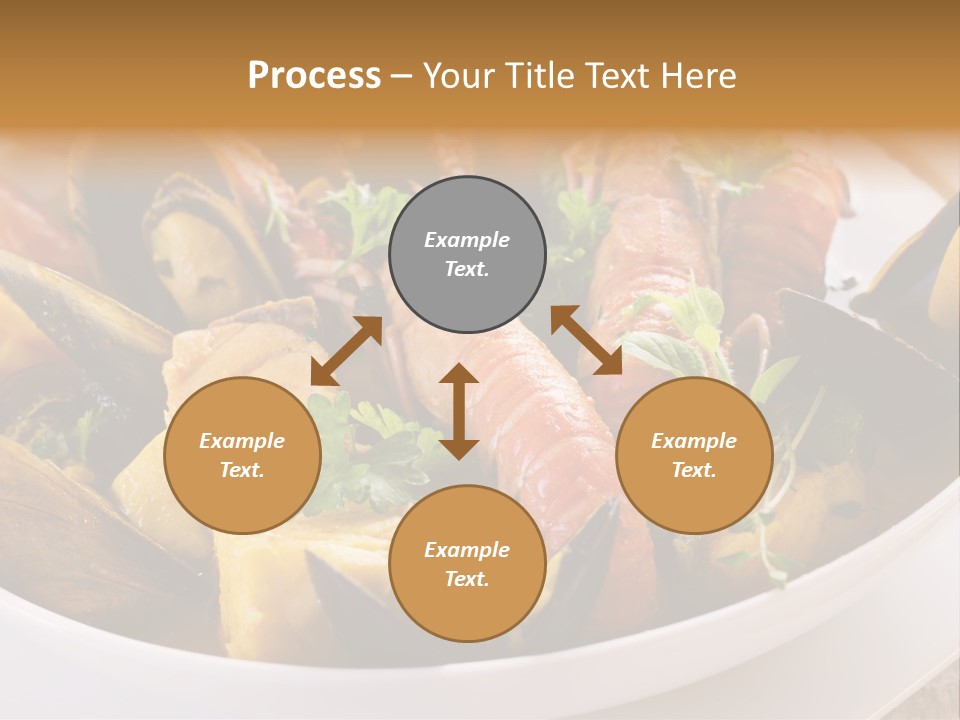 Process – Your Title Text Here

Example Text.

Example Text.

Example Text.

Example Text.